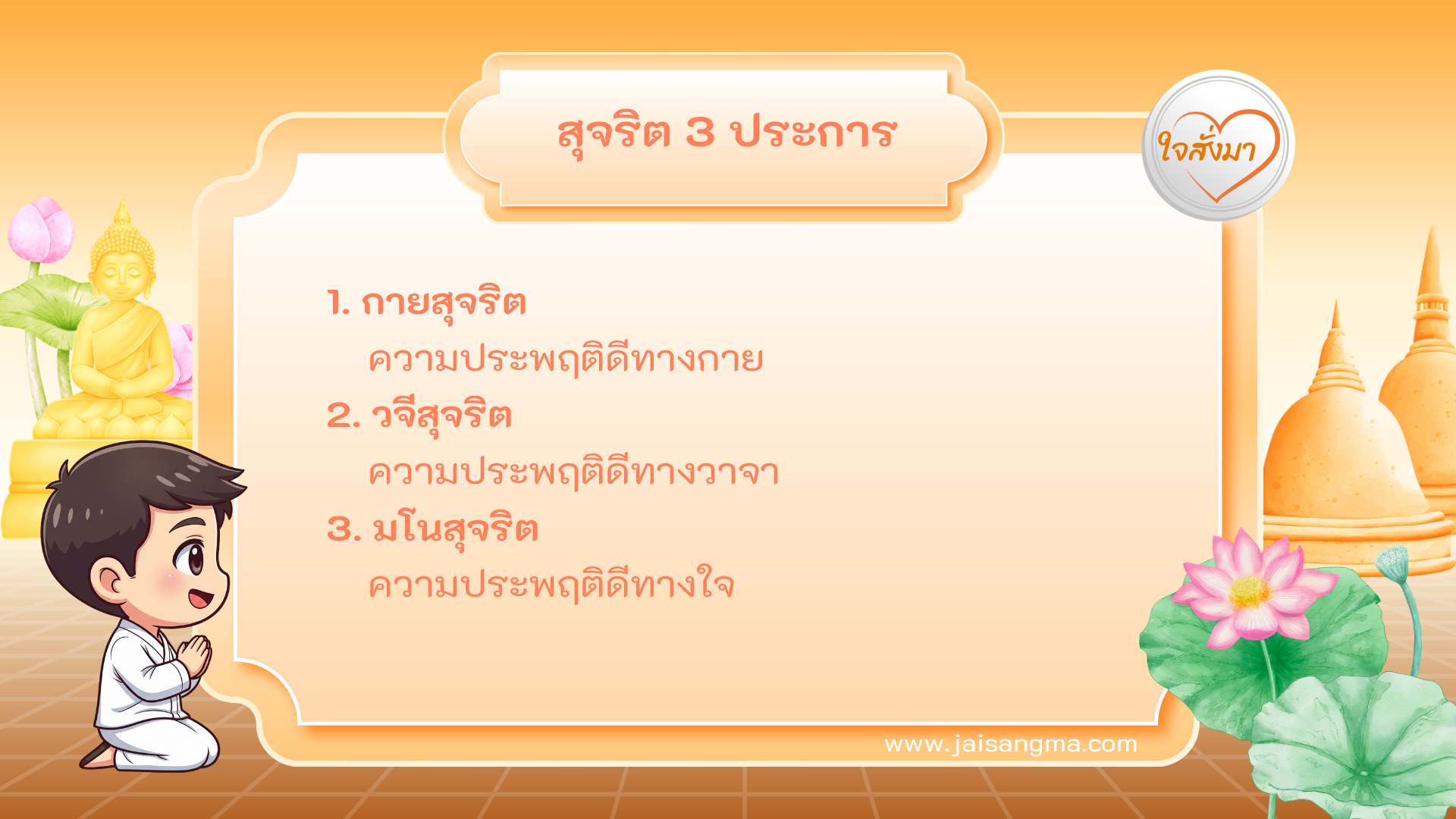 สุจริต 3 ประการ

ใจสั่งมา

1. กายสุจริต
ความประพฤติดีทางกาย

2. วจีสุจริต
ความประพฤติดีทางวาจา

3. มโนสุจริต
ความประพฤติดีทางใจ

www.jaisangma.com